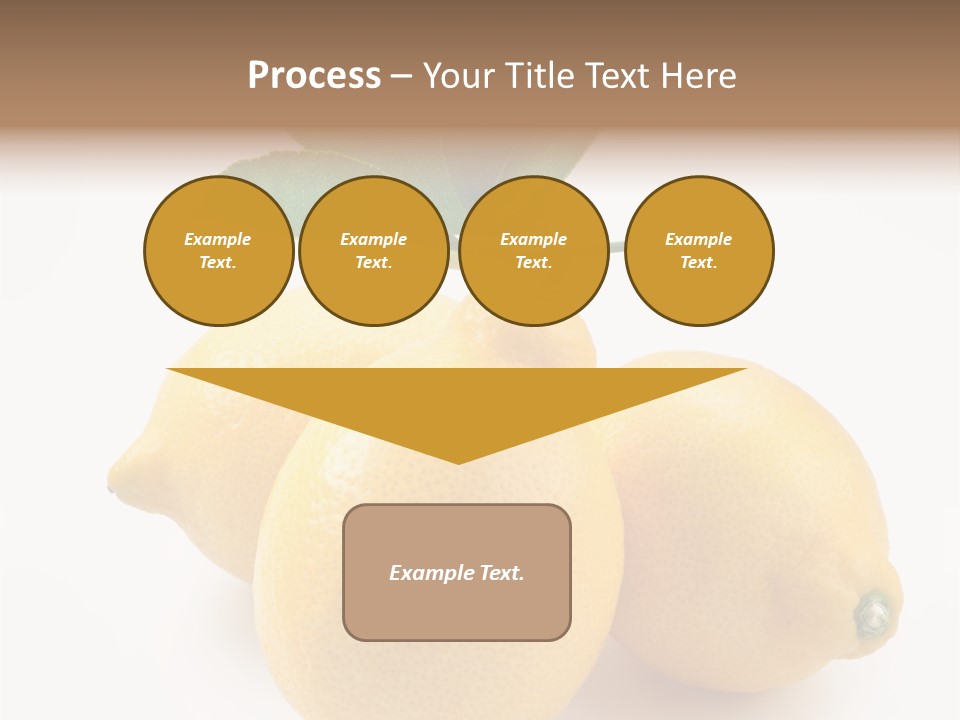 Process – Your Title Text Here

Example Text.

Example Text.

Example Text.

Example Text.

Example Text.